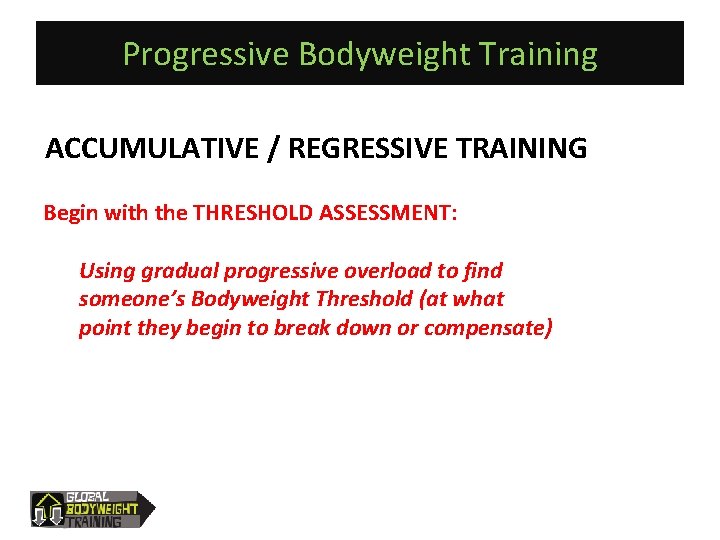 Progressive Bodyweight Training

ACCUMULATIVE / REGRESSIVE TRAINING

Begin with the THRESHOLD ASSESSMENT:

Using gradual progressive overload to find someone's Bodyweight Threshold (at what point they begin to break down or compensate)

GLOBAL BODYWEIGHT TRAINING